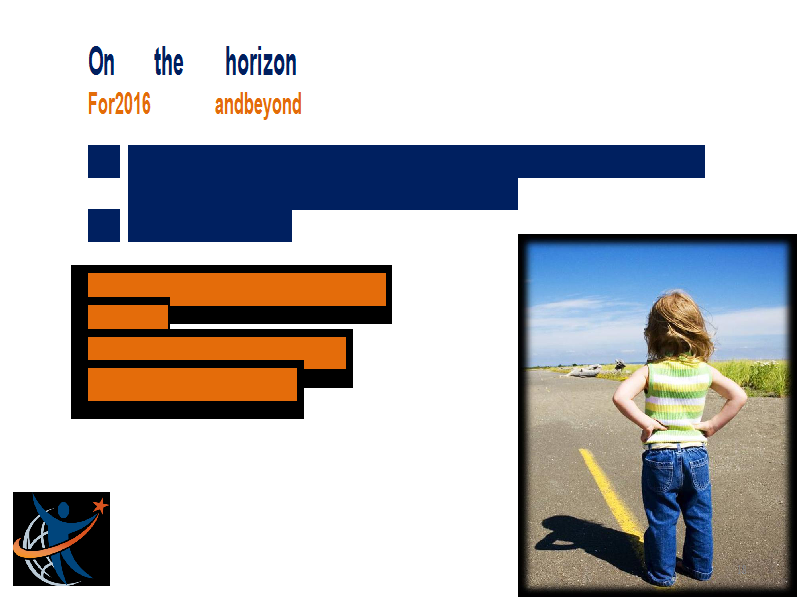 On the horizon
For2016 andbeyond